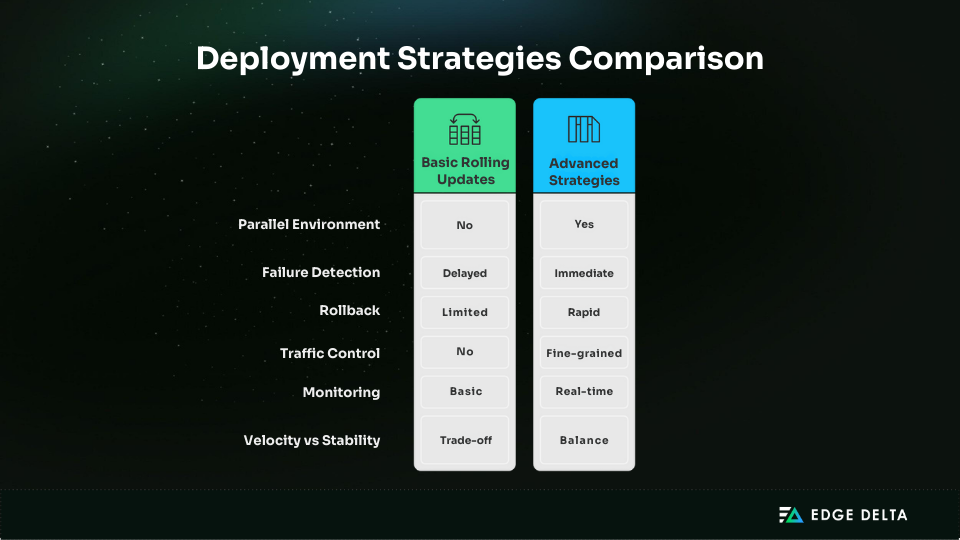 Deployment Strategies Comparison

| | Basic Rolling Updates | Advanced Strategies |
|---|---|---|
| Parallel Environment | No | Yes |
| Failure Detection | Delayed | Immediate |
| Rollback | Limited | Rapid |
| Traffic Control | No | Fine-grained |
| Monitoring | Basic | Real-time |
| Velocity vs Stability | Trade-off | Balance |

EDGE DELTA